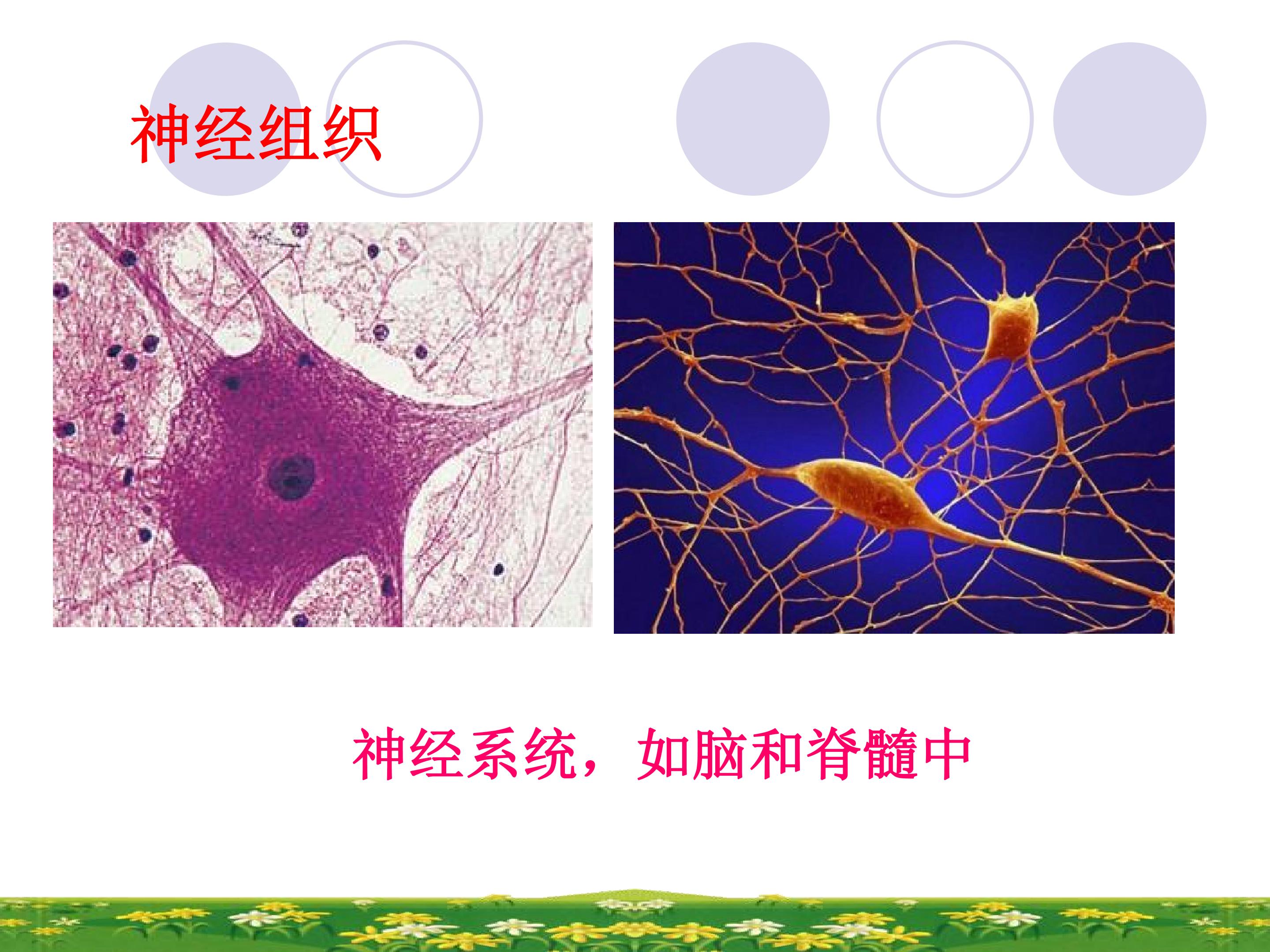 神经组织

神经系统，如脑和脊髓中